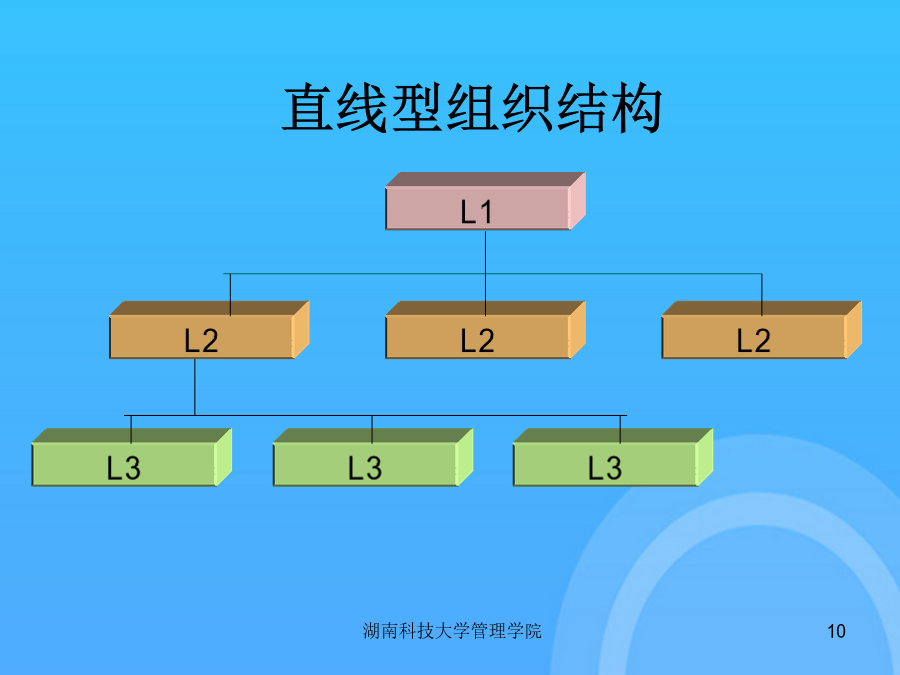 直线型组织结构

L1

L2

L2

L2

L3

L3

L3

湖南科技大学管理学院

10